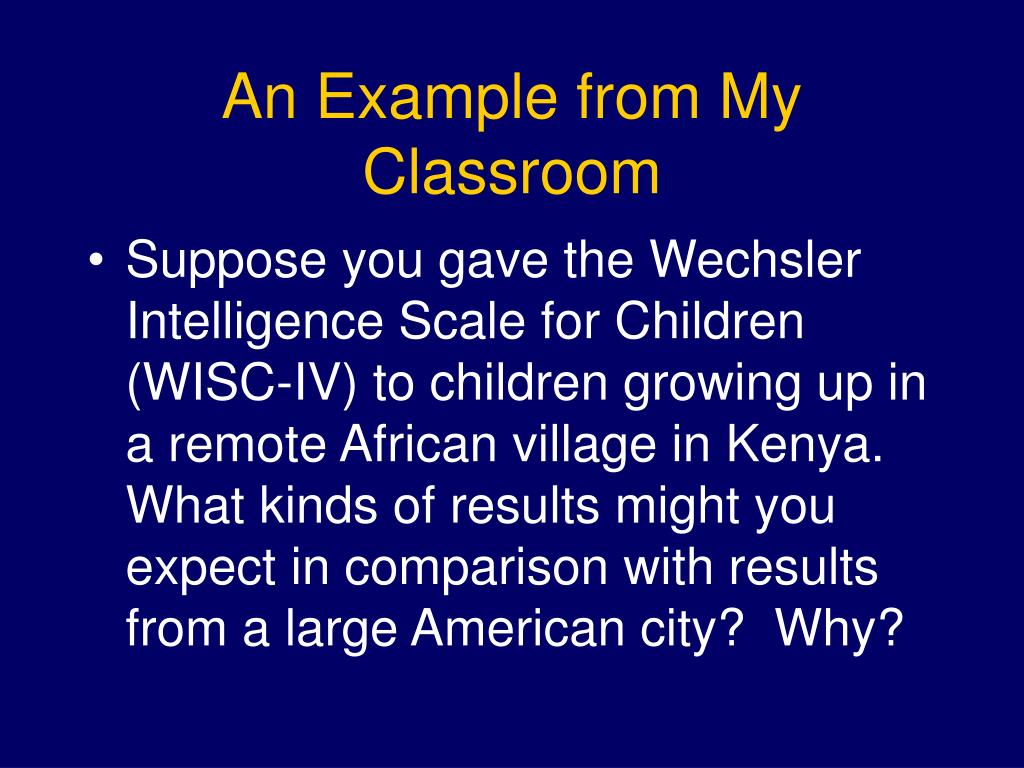 An Example from My Classroom

• Suppose you gave the Wechsler Intelligence Scale for Children (WISC-IV) to children growing up in a remote African village in Kenya. What kinds of results might you expect in comparison with results from a large American city? Why?